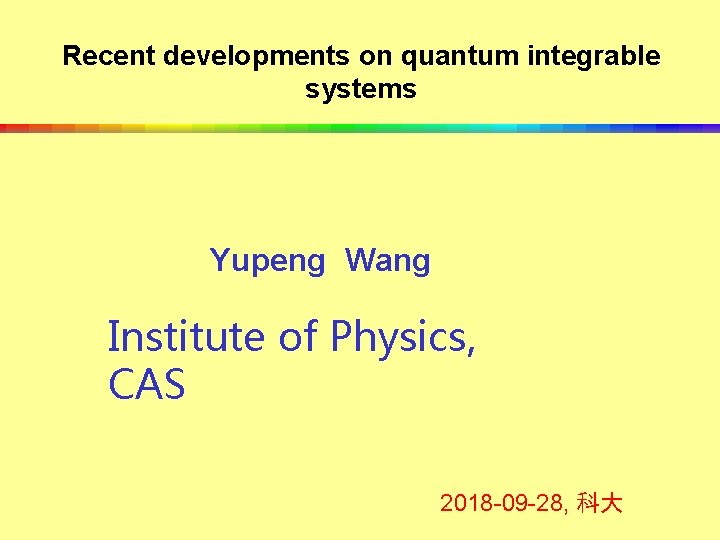 Recent developments on quantum integrable systems

Yupeng Wang

Institute of Physics, CAS

2018-09-28, 科大